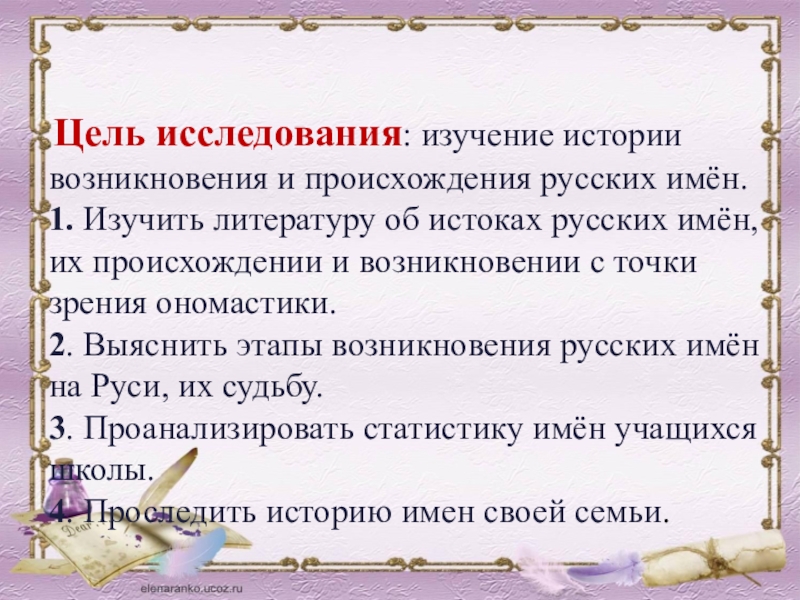 Цель исследования: изучение истории возникновения и происхождения русских имён.
1. Изучить литературу об истоках русских имён, их происхождении и возникновении с точки зрения ономастики.
2. Выяснить этапы возникновения русских имён на Руси, их судьбу.
3. Проанализировать статистику имён учащихся школы.
4. Проследить историю имен своей семьи.

Dear

elenaranko.ucoz.ru